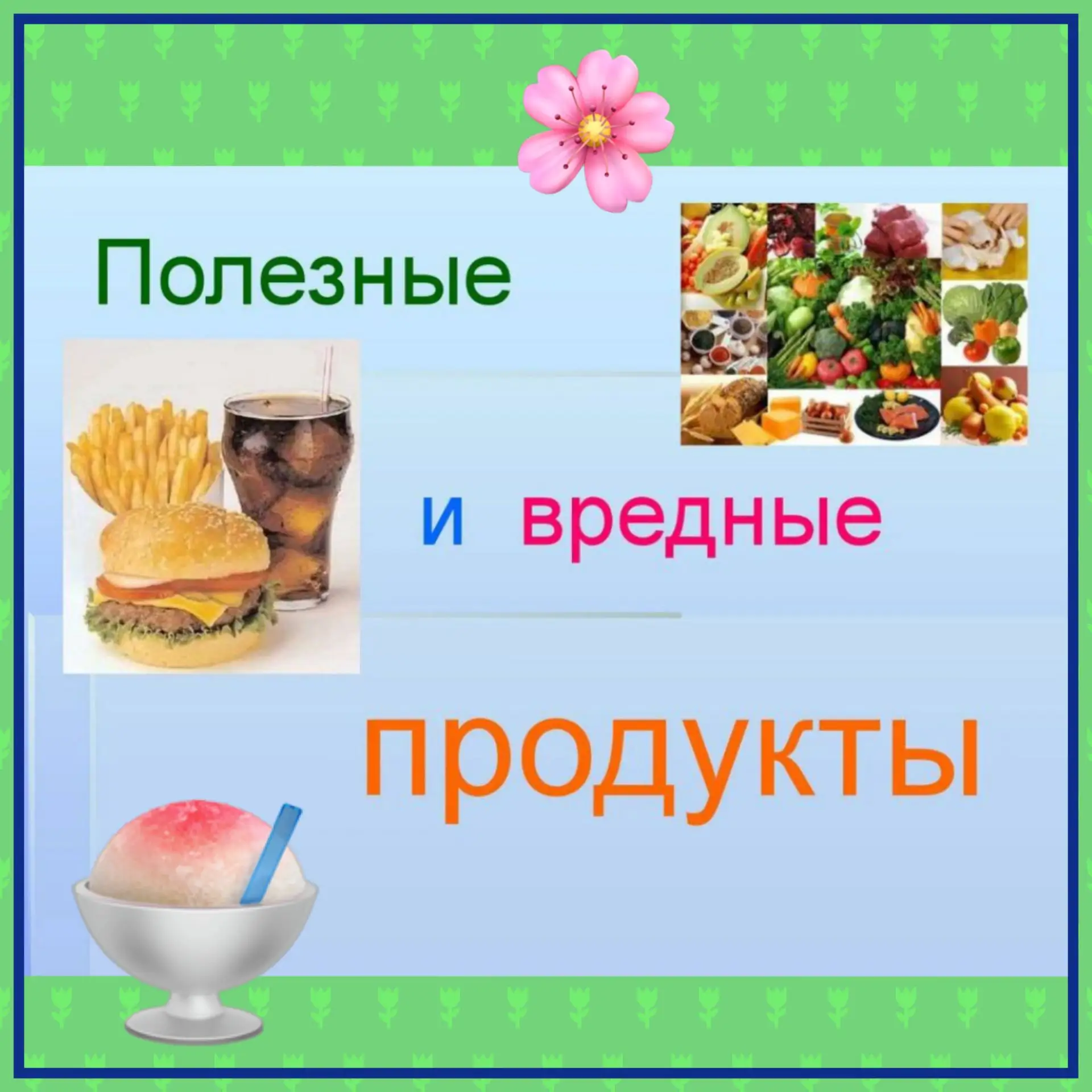 Полезные

и вредные

продукты